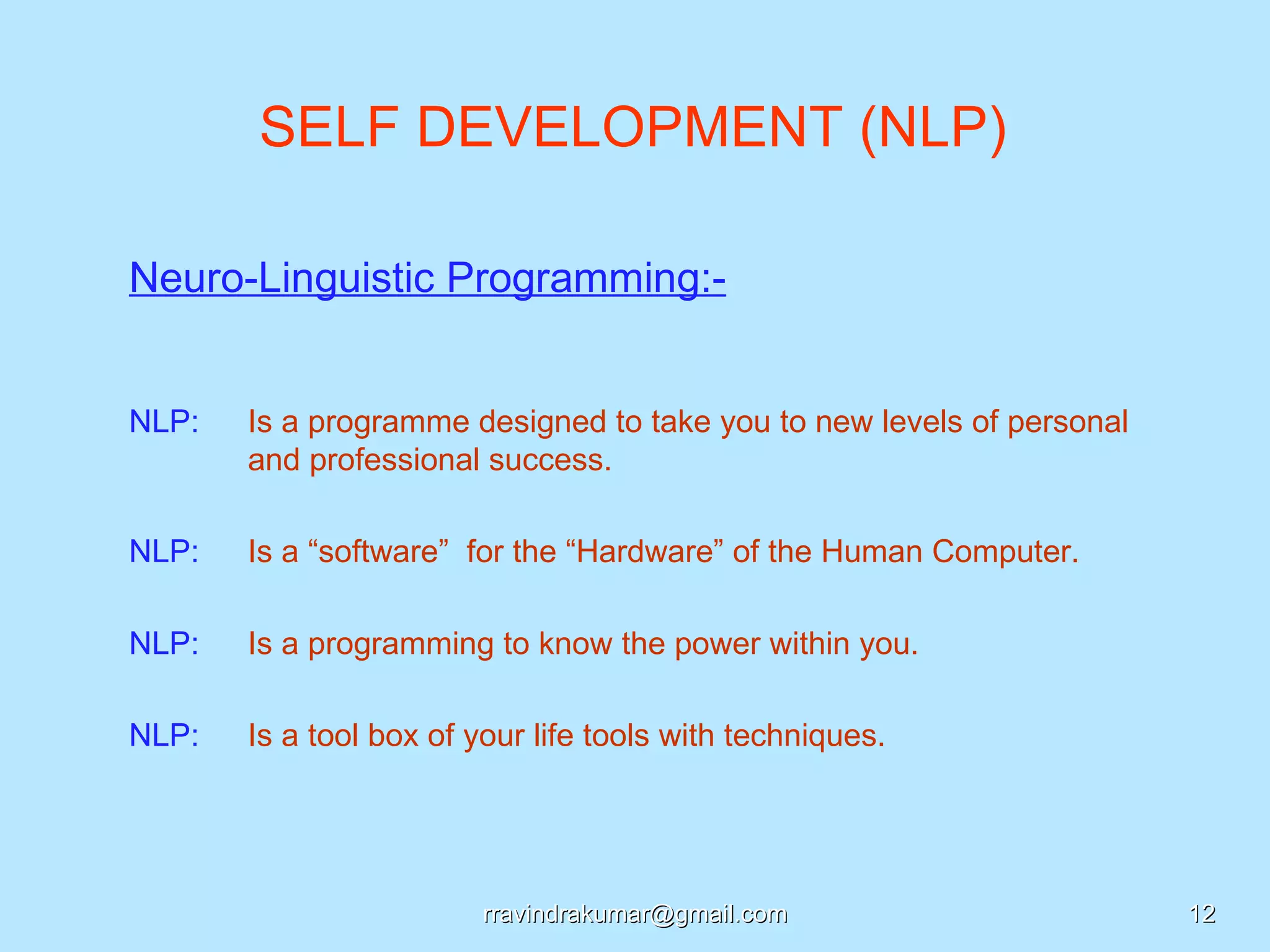 SELF DEVELOPMENT (NLP)

Neuro-Linguistic Programming:-

NLP: Is a programme designed to take you to new levels of personal and professional success.

NLP: Is a “software” for the “Hardware” of the Human Computer.

NLP: Is a programming to know the power within you.

NLP: Is a tool box of your life tools with techniques.

rravindrakumar@gmail.com

12